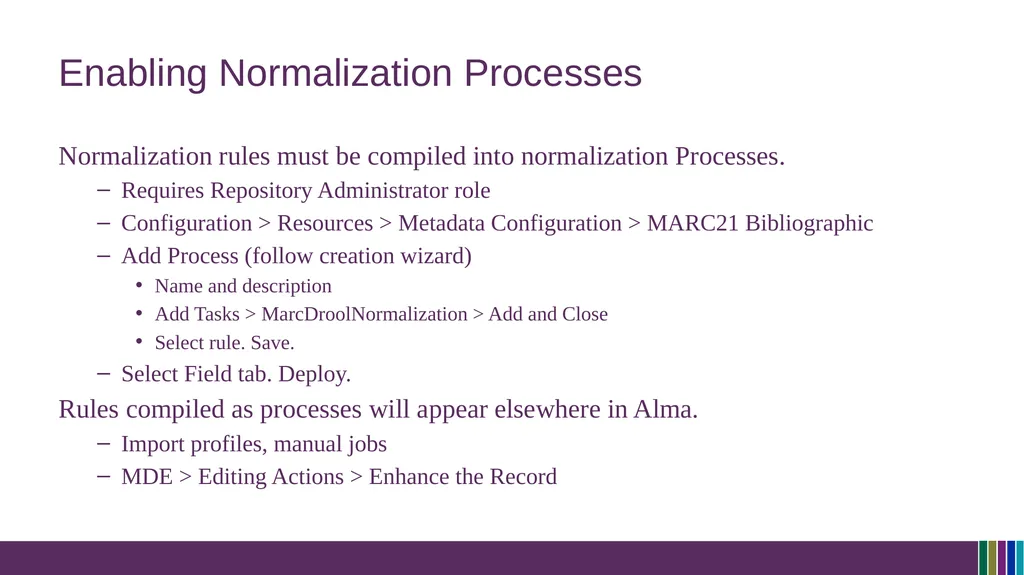 Enabling Normalization Processes

Normalization rules must be compiled into normalization Processes.

– Requires Repository Administrator role
– Configuration > Resources > Metadata Configuration > MARC21 Bibliographic
– Add Process (follow creation wizard)
• Name and description
• Add Tasks > MarcDroolNormalization > Add and Close
• Select rule. Save.
– Select Field tab. Deploy.

Rules compiled as processes will appear elsewhere in Alma.

– Import profiles, manual jobs
– MDE > Editing Actions > Enhance the Record